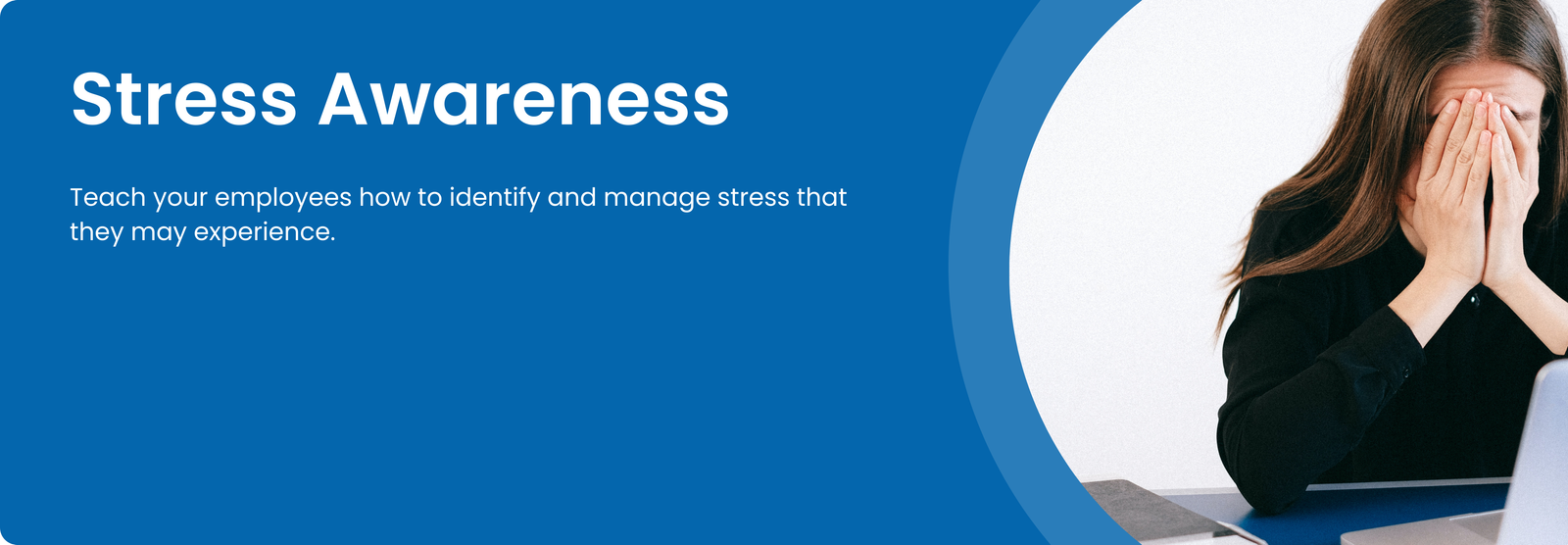 Stress Awareness

Teach your employees how to identify and manage stress that they may experience.